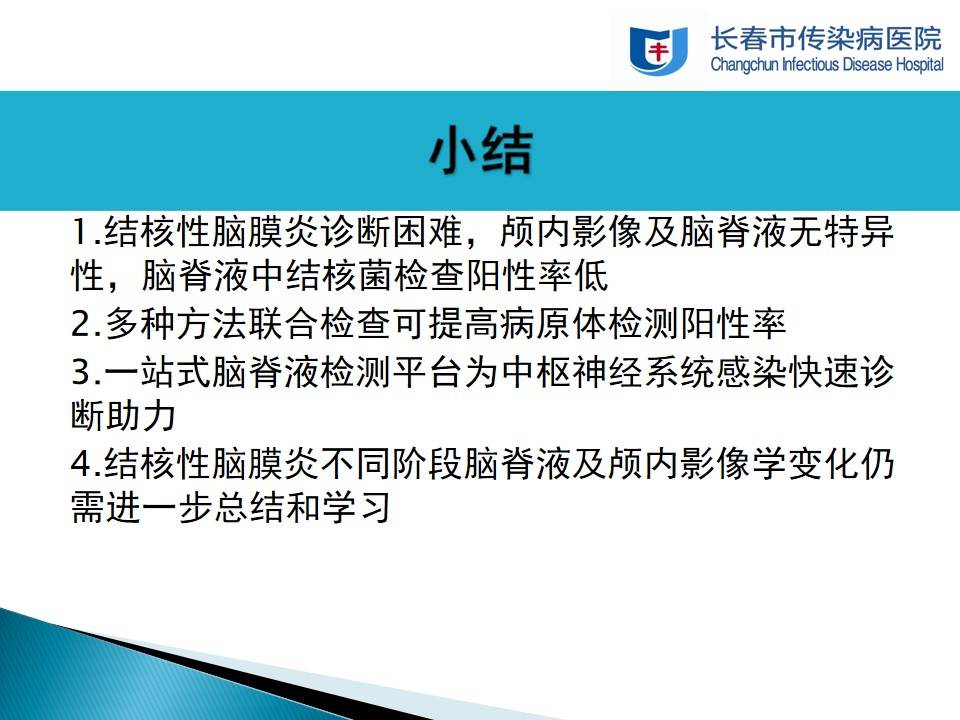 长春市传染病医院
Changchun Infectious Disease Hospital

小结

1.结核性脑膜炎诊断困难，颅内影像及脑脊液无特异性，脑脊液中结核菌检查阳性率低

2.多种方法联合检查可提高病原体检测阳性率

3.一站式脑脊液检测平台为中枢神经系统感染快速诊断助力

4.结核性脑膜炎不同阶段脑脊液及颅内影像学变化仍需进一步总结和学习